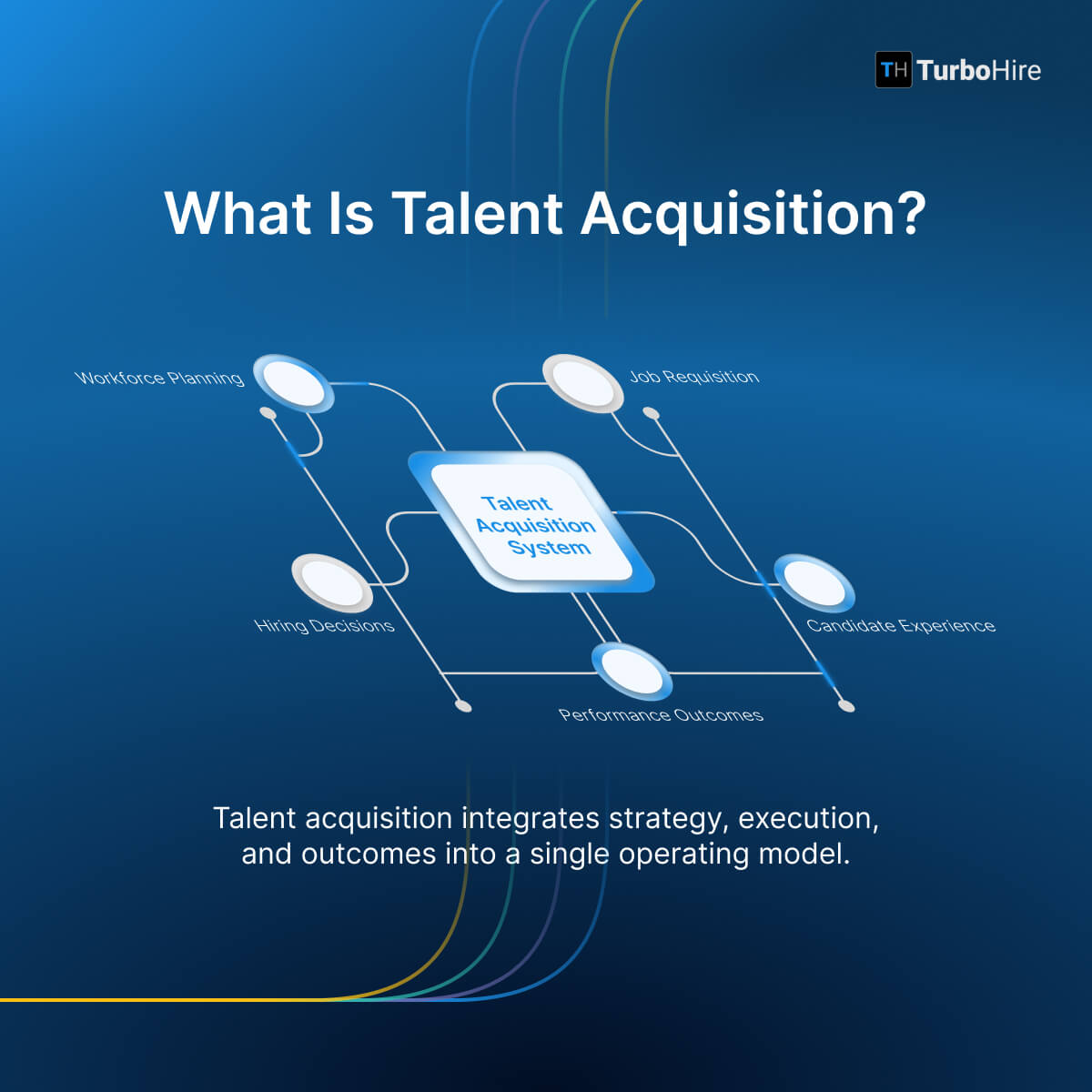 TH TurboHire

What Is Talent Acquisition?

Workforce Planning

Job Requisition

Talent Acquisition System

Hiring Decisions

Candidate Experience

Performance Outcomes

Talent acquisition integrates strategy, execution, and outcomes into a single operating model.